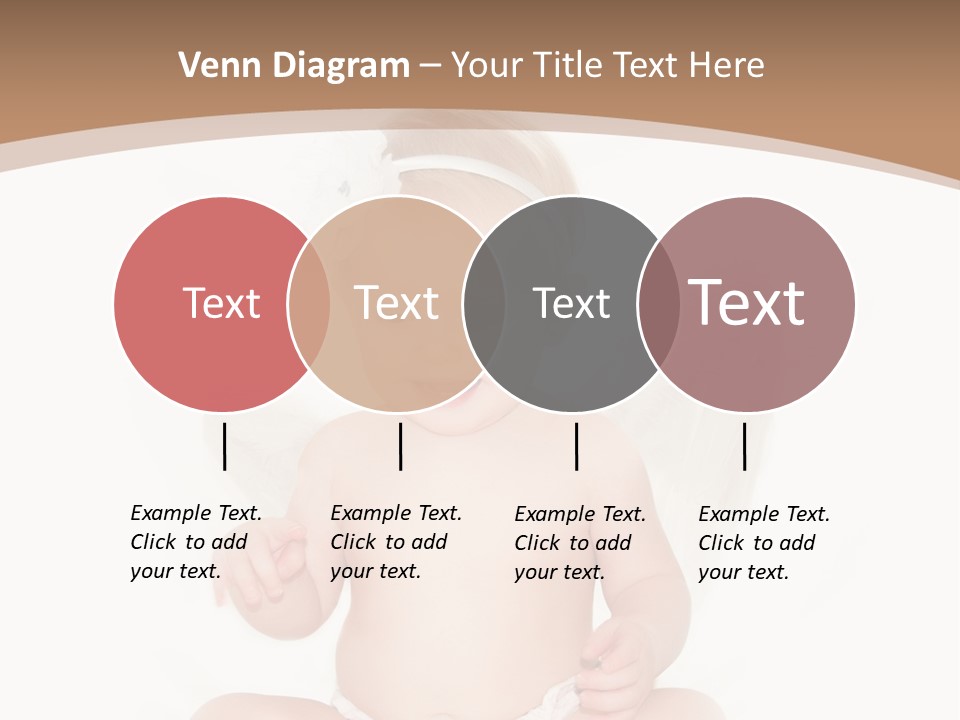 Venn Diagram – Your Title Text Here

Text

Text

Text

Text

Example Text. Click to add your text.

Example Text. Click to add your text.

Example Text. Click to add your text.

Example Text. Click to add your text.